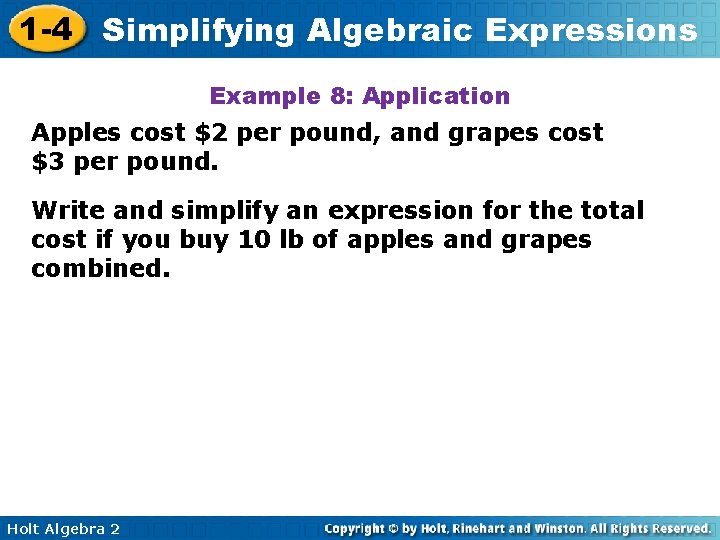 1-4 Simplifying Algebraic Expressions

Example 8: Application

Apples cost \$2 per pound, and grapes cost \$3 per pound.

Write and simplify an expression for the total cost if you buy 10 lb of apples and grapes combined.

Holt Algebra 2

Copyright © by Holt, Rinehart and Winston. All Rights Reserved.